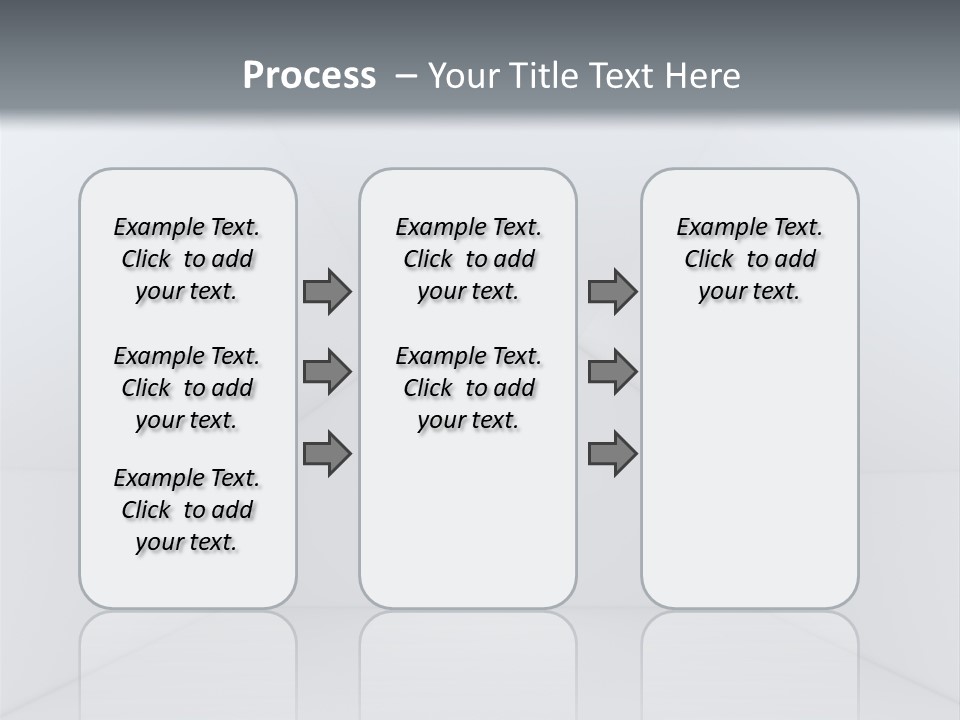 Process – Your Title Text Here

Example Text. Click to add your text.

Example Text. Click to add your text.

Example Text. Click to add your text.

Example Text. Click to add your text.

Example Text. Click to add your text.

Example Text. Click to add your text.